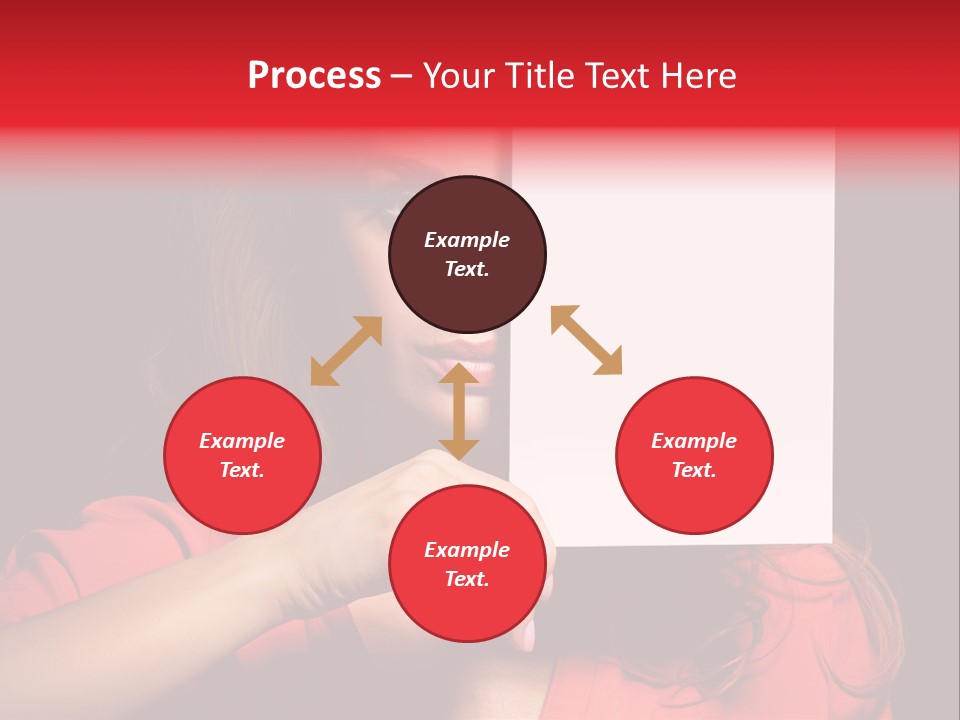 Process – Your Title Text Here

Example Text.

Example Text.

Example Text.

Example Text.